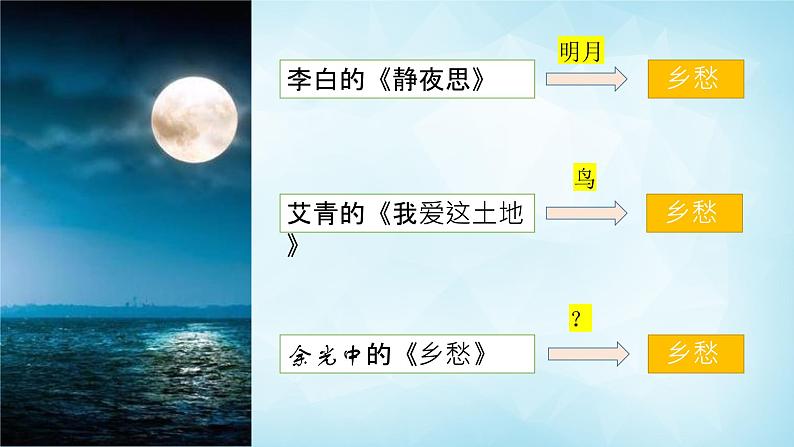 李白的《静夜思》

明月

乡愁

艾青的《我爱这土地》

鸟

乡愁

余光中的《乡愁》

?

乡愁